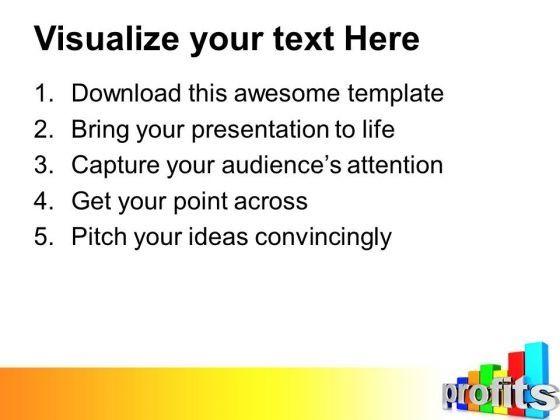 Visualize your text Here

1. Download this awesome template
2. Bring your presentation to life
3. Capture your audience's attention
4. Get your point across
5. Pitch your ideas convincingly

profits